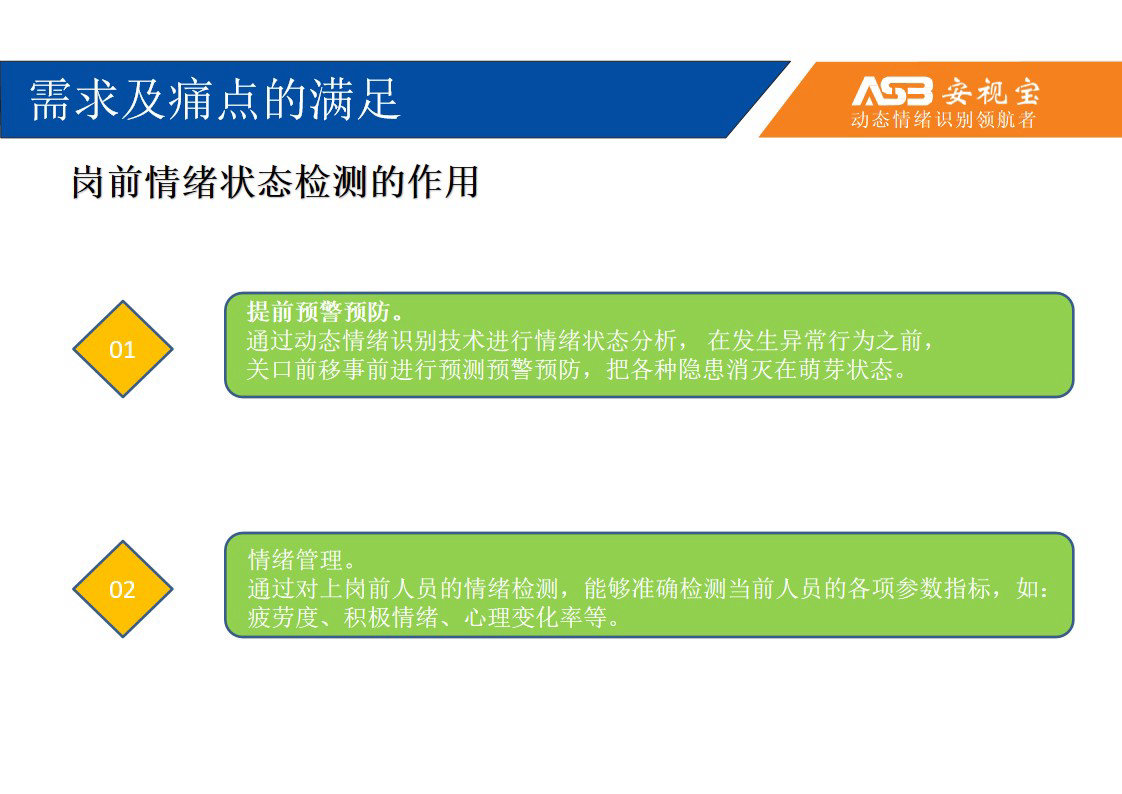 需求及痛点的满足

ASB 安视宝
动态情绪识别领航者

岗前情绪状态检测的作用

01

提前预警预防。
通过动态情绪识别技术进行情绪状态分析， 在发生异常行为之前，关口前移事前进行预测预警预防，把各种隐患消灭在萌芽状态。

02

情绪管理。
通过对上岗前人员的情绪检测，能够准确检测当前人员的各项参数指标，如：疲劳度、积极情绪、心理变化率等。